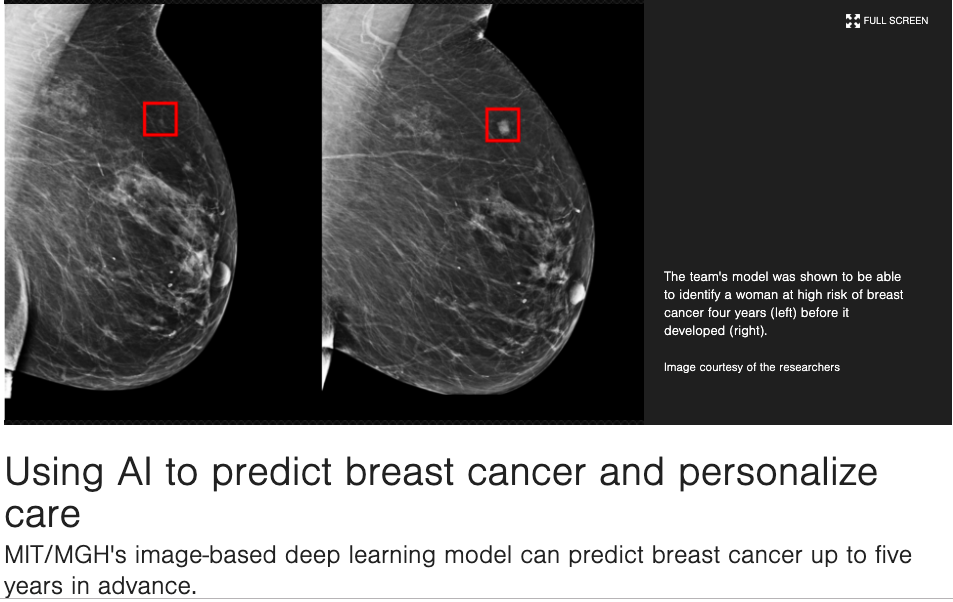 FULL SCREEN

The team's model was shown to be able to identify a woman at high risk of breast cancer four years (left) before it developed (right).

Image courtesy of the researchers

Using AI to predict breast cancer and personalize care

MIT/MGH's image-based deep learning model can predict breast cancer up to five years in advance.